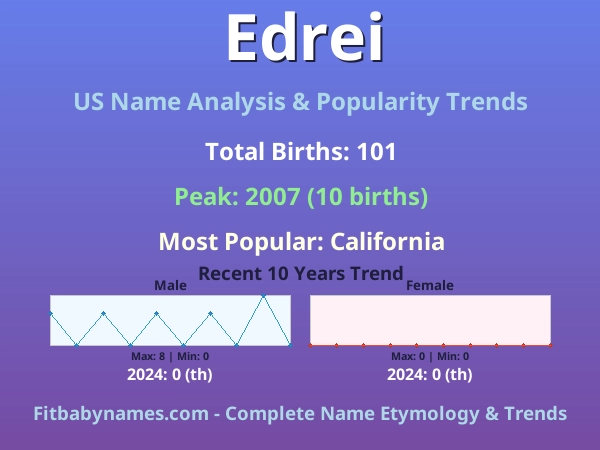 Edrei

US Name Analysis & Popularity Trends

Total Births: 101

Peak: 2007 (10 births)

Most Popular: California

Recent 10 Years Trend

Male

Max: 8 | Min: 0

2024: 0 (th)

Female

Max: 0 | Min: 0

2024: 0 (th)

Fitbabynames.com - Complete Name Etymology & Trends